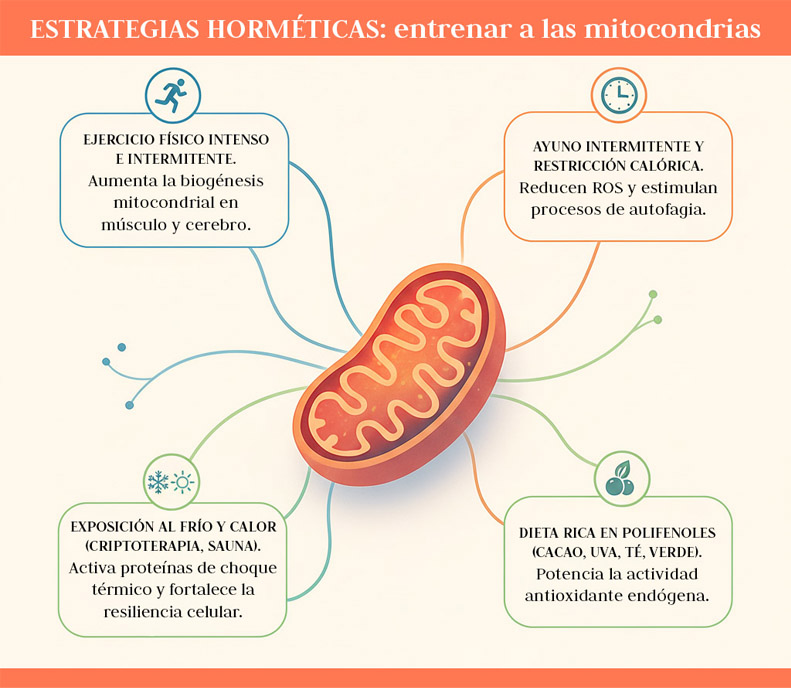 ESTRATEGIAS HORMÉTICAS: entrenar a las mitocondrias

EJERCICIO FÍSICO INTENSO E INTERMITENTE.
Aumenta la biogénesis mitocondrial en músculo y cerebro.

AYUNO INTERMITENTE Y RESTRICCIÓN CALÓRICA.
Reducen ROS y estimulan procesos de autofagia.

EXPOSICIÓN AL FRÍO Y CALOR (CRIPTOTERAPIA, SAUNA).
Activa proteínas de choque térmico y fortalece la resiliencia celular.

DIETA RICA EN POLIFENOLES (CACAO, UVA, TÉ, VERDE).
Potencia la actividad antioxidante endógena.